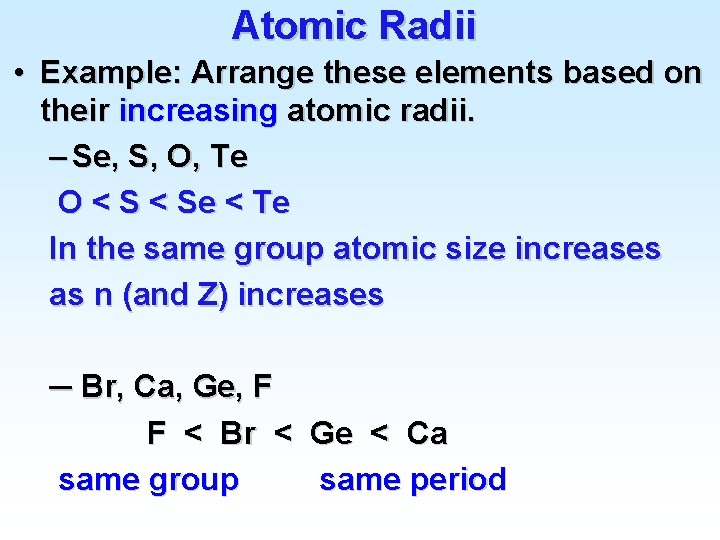 Atomic Radii

• Example: Arrange these elements based on their increasing atomic radii.

– Se, S, O, Te

O < S < Se < Te

In the same group atomic size increases as n (and Z) increases

– Br, Ca, Ge, F

F < Br < Ge < Ca

same group same period